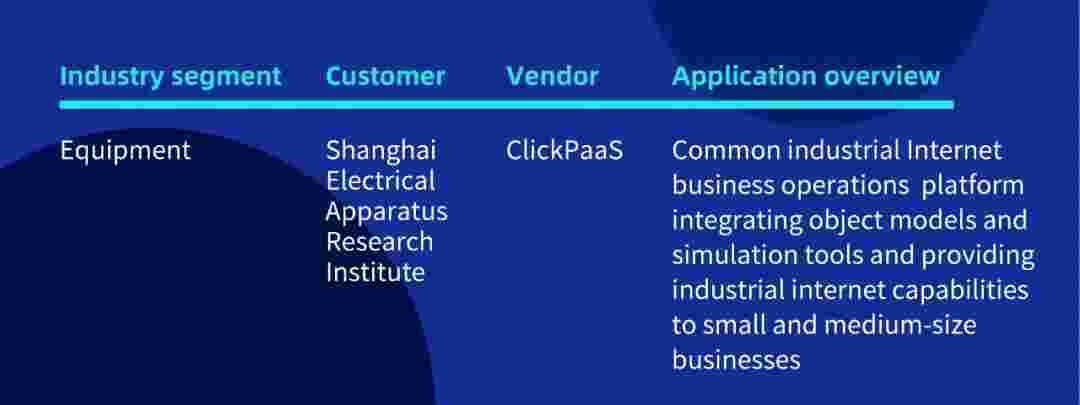 | Industry segment | Customer | Vendor | Application overview |
|---|---|---|---|
| Equipment | Shanghai Electrical Apparatus Research Institute | ClickPaaS | Common industrial Internet business operations platform integrating object models and simulation tools and providing industrial internet capabilities to small and medium-size businesses |